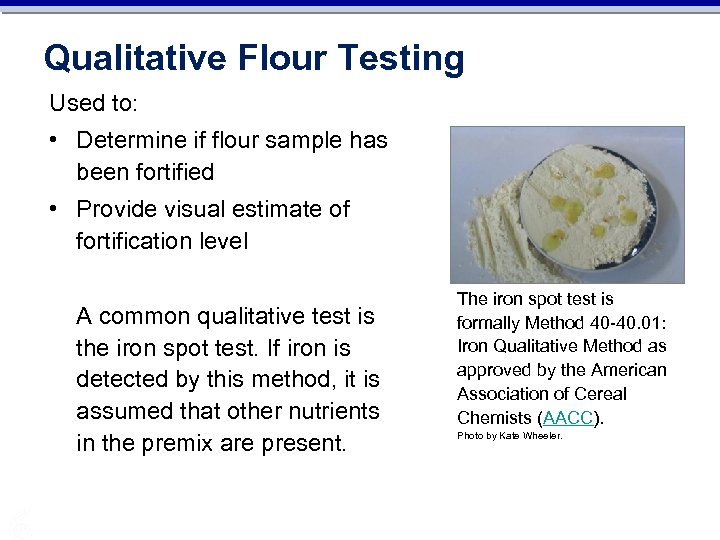 Qualitative Flour Testing

Used to:

• Determine if flour sample has been fortified

• Provide visual estimate of fortification level

A common qualitative test is the iron spot test. If iron is detected by this method, it is assumed that other nutrients in the premix are present.

The iron spot test is formally Method 40-40.01: Iron Qualitative Method as approved by the American Association of Cereal Chemists (AACC).

Photo by Kate Wheeler.